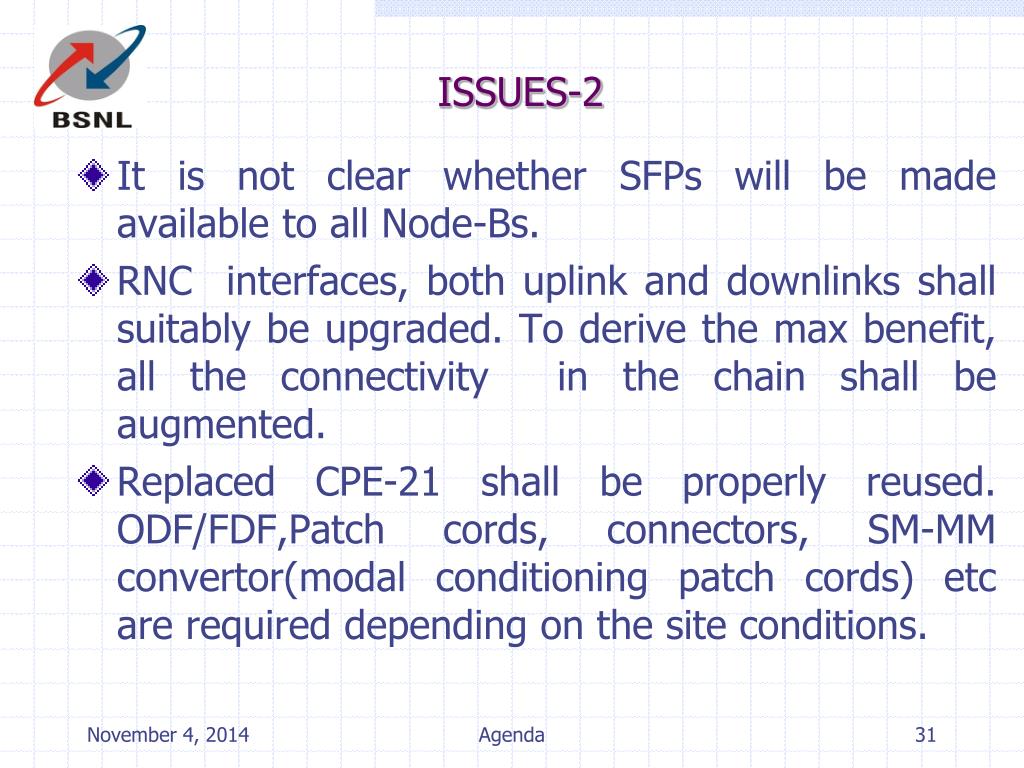 BSNL

ISSUES-2

It is not clear whether SFPs will be made available to all Node-Bs.

RNC interfaces, both uplink and downlinks shall suitably be upgraded. To derive the max benefit, all the connectivity in the chain shall be augmented.

Replaced CPE-21 shall be properly reused. ODF/FDF,Patch cords, connectors, SM-MM convertor(modal conditioning patch cords) etc are required depending on the site conditions.

November 4, 2014 Agenda 31